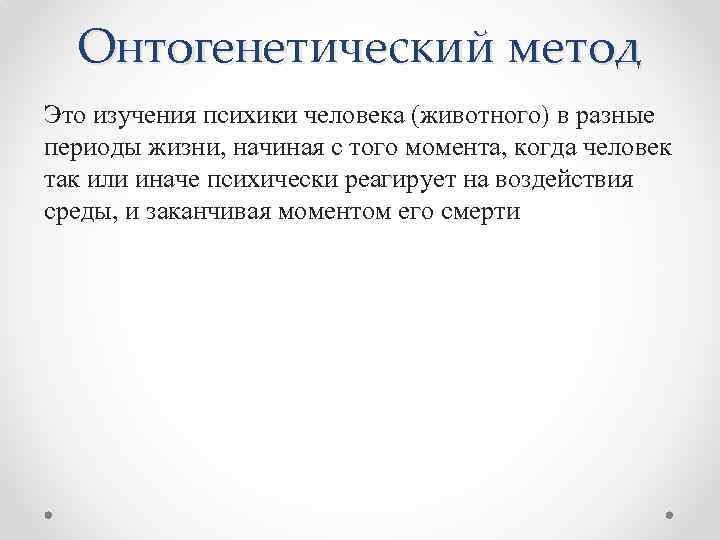 Онтогенетический метод

Это изучения психики человека (животного) в разные периоды жизни, начиная с того момента, когда человек так или иначе психически реагирует на воздействия среды, и заканчивая моментом его смерти